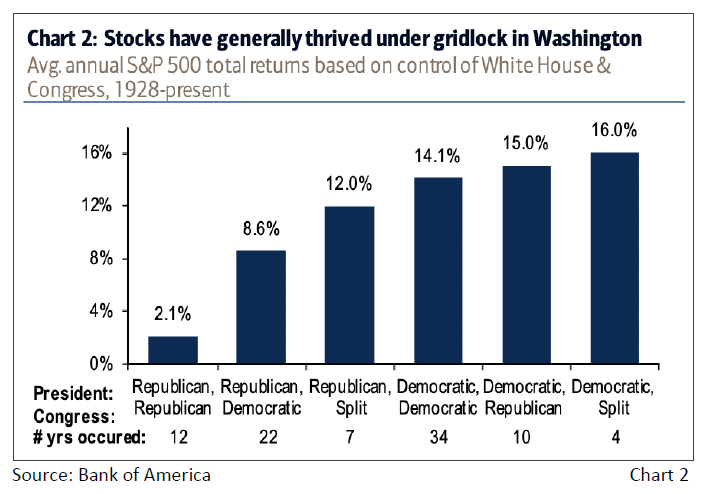 Chart 2: Stocks have generally thrived under gridlock in Washington
Avg. annual S&P 500 total returns based on control of White House & Congress, 1928-present

16%
12%
8%
4%
0%

2.1%
8.6%
12.0%
14.1%
15.0%
16.0%

| President: | Republican, | Republican, | Republican, | Democratic, | Democratic, | Democratic, |
|---|---|---|---|---|---|---|
| Congress: | Republican | Democratic | Split | Democratic | Republican | Split |
| # yrs occured: | 12 | 22 | 7 | 34 | 10 | 4 |

Source: Bank of America
Chart 2